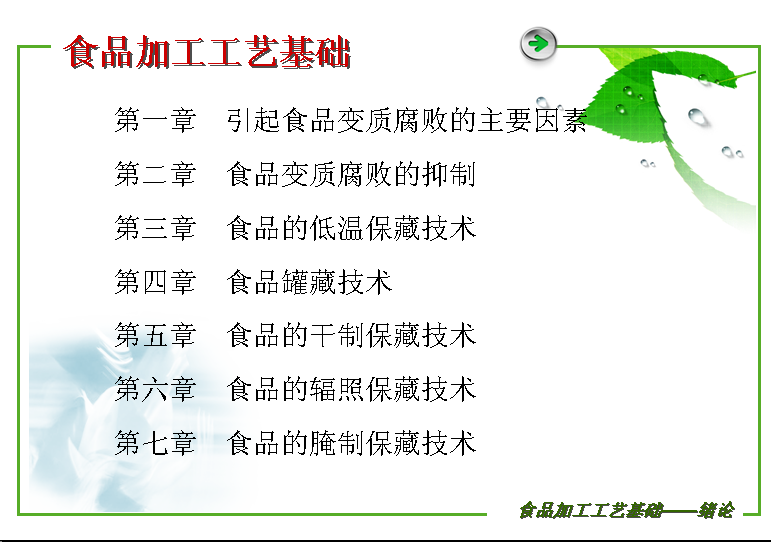 食品加工工艺基础

第一章 引起食品变质腐败的主要因素

第二章 食品变质腐败的抑制

第三章 食品的低温保藏技术

第四章 食品罐藏技术

第五章 食品的干制保藏技术

第六章 食品的辐照保藏技术

第七章 食品的腌制保藏技术

食品加工工艺基础——绪论